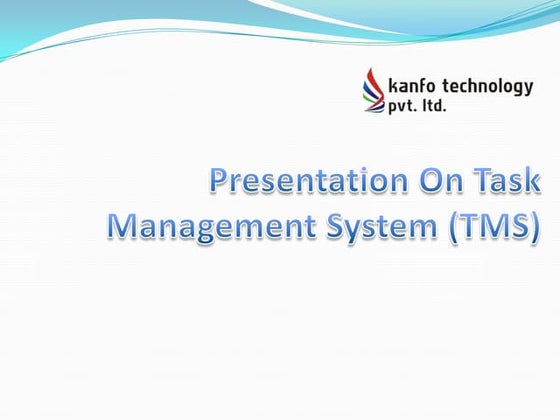 kanfo technology pvt. ltd.

Presentation On Task Management System (TMS)